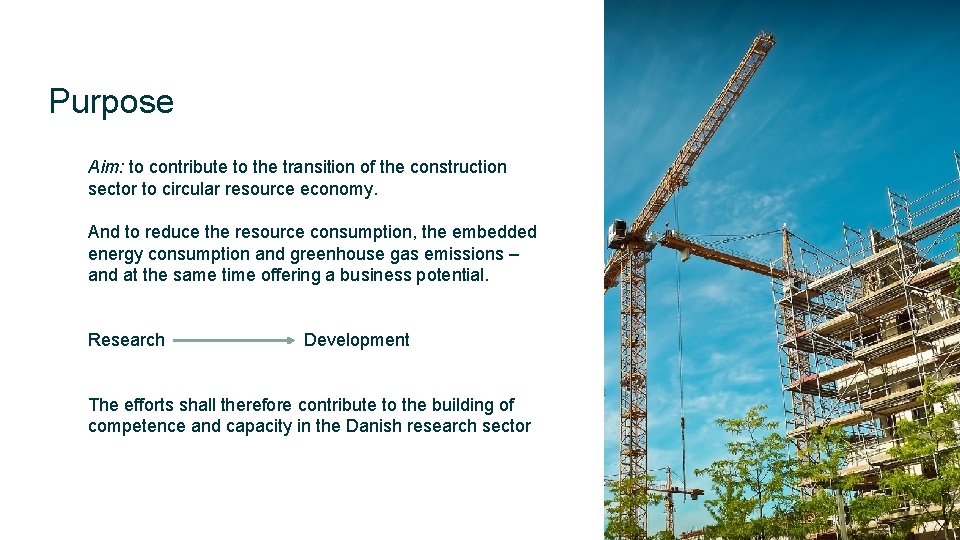 Purpose

Aim: to contribute to the transition of the construction sector to circular resource economy.

And to reduce the resource consumption, the embedded energy consumption and greenhouse gas emissions – and at the same time offering a business potential.

Research Development

The efforts shall therefore contribute to the building of competence and capacity in the Danish research sector